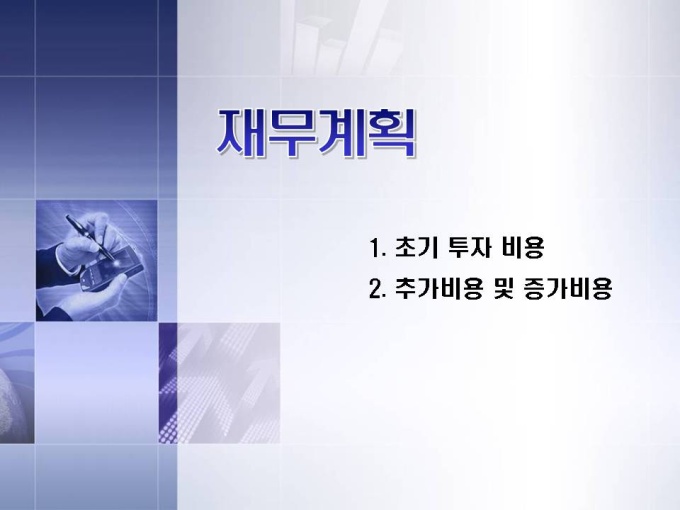 재무계획

1. 초기 투자 비용
2. 추가비용 및 증가비용